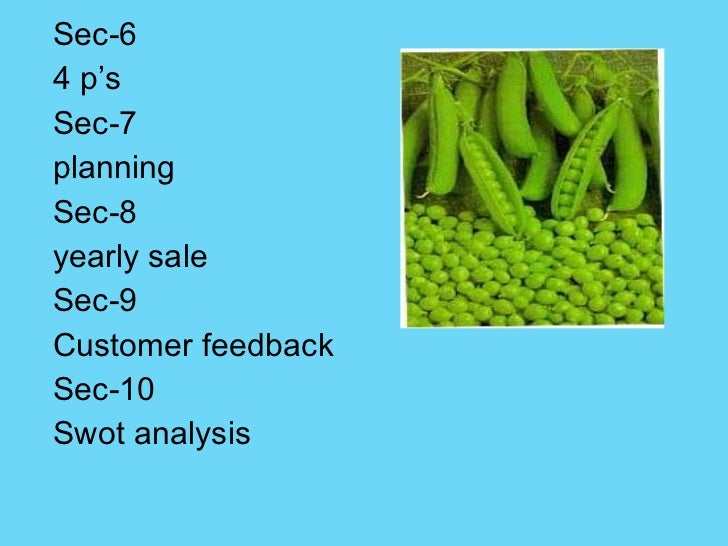 Sec-6
4 p’s
Sec-7
planning
Sec-8
yearly sale
Sec-9
Customer feedback
Sec-10
Swot analysis